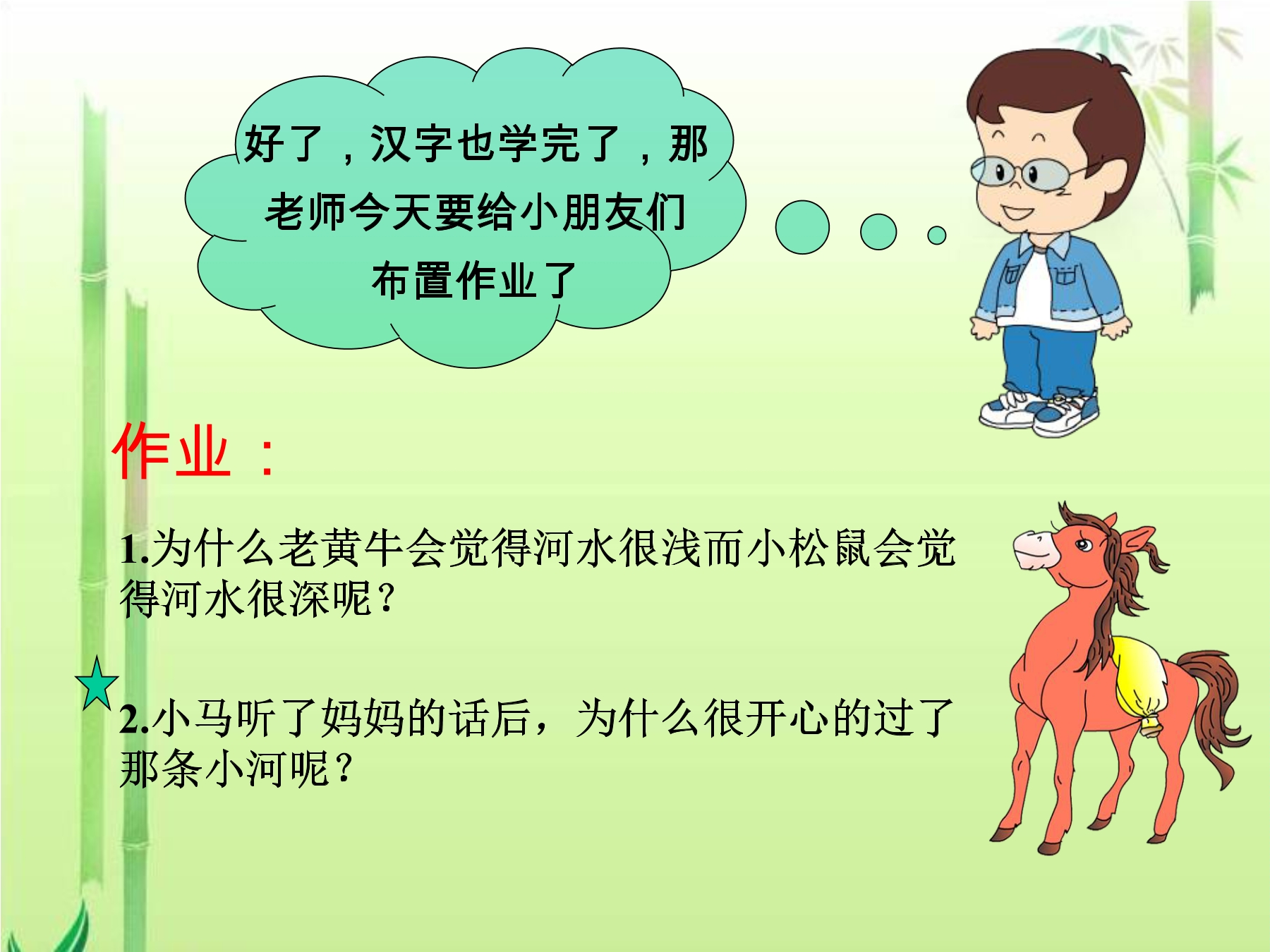 好了，汉字也学完了，那老师今天要给小朋友们布置作业了

作业：

1.为什么老黄牛会觉得河水很浅而小松鼠会觉得河水很深呢？

2.小马听了妈妈的话后，为什么很开心的过了那条小河呢？